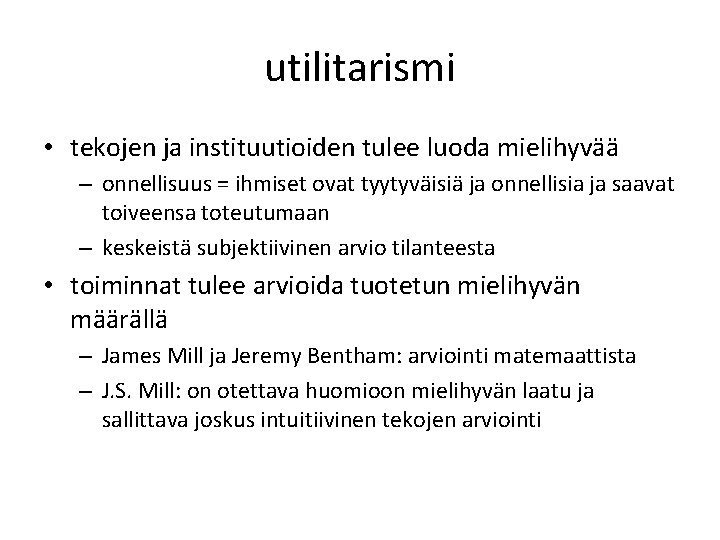 utilitarismi

• tekojen ja instituutioiden tulee luoda mielihyvää
– onnellisuus = ihmiset ovat tyytyväisiä ja onnellisia ja saavat toiveensa toteutumaan
– keskeistä subjektiivinen arvio tilanteesta

• toiminnat tulee arvioida tuotetun mielihyvän määrällä
– James Mill ja Jeremy Bentham: arviointi matemaattista
– J.S. Mill: on otettava huomioon mielihyvän laatu ja sallittava joskus intuitiivinen tekojen arviointi